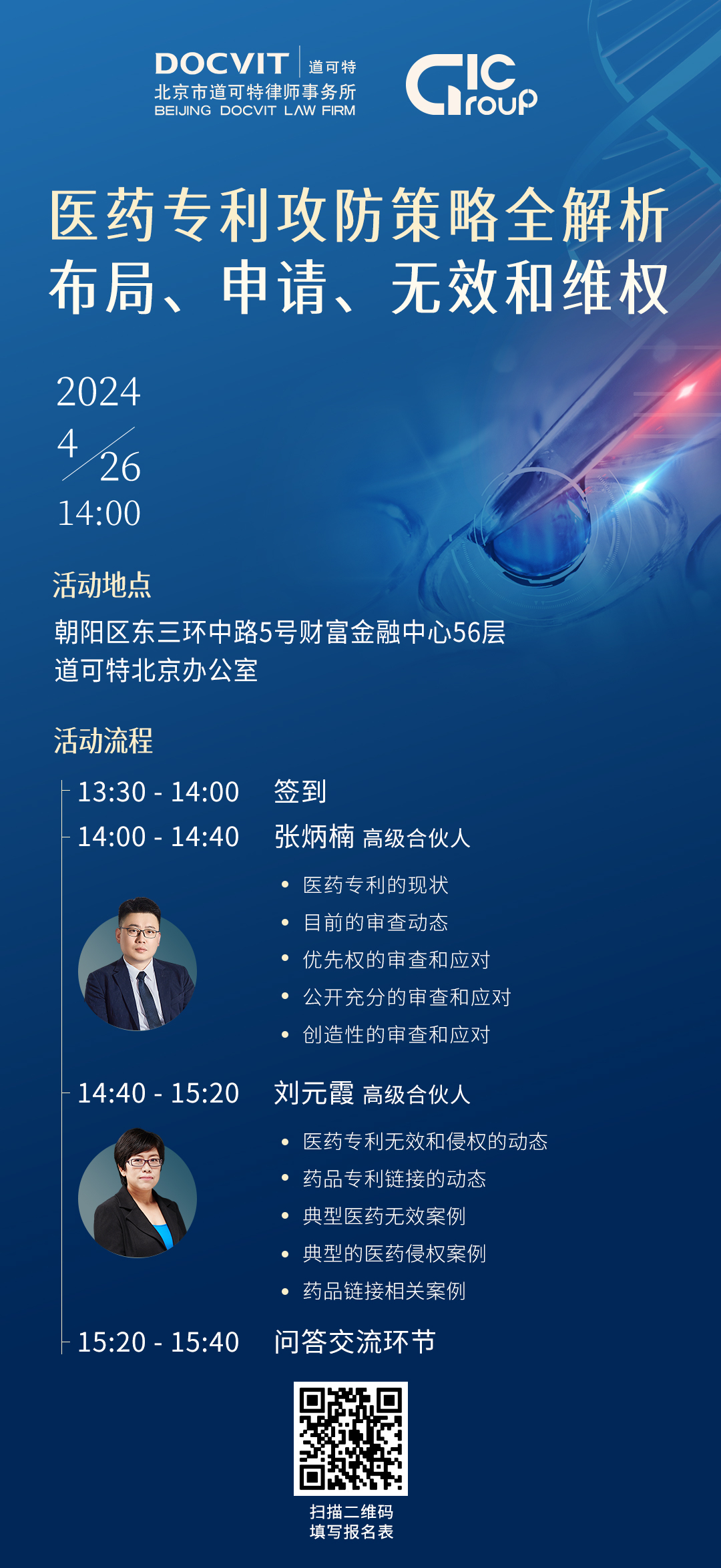 DOCVIT 道可特
北京市道可特律师事务所
BEIJING DOCVIT LAW FIRM

GIC Group

医药专利攻防策略全解析
布局、申请、无效和维权

2024
4/26
14:00

活动地点
朝阳区东三环中路5号财富金融中心56层
道可特北京办公室

活动流程

13:30 - 14:00 签到
14:00 - 14:40 张炳楠 高级合伙人
• 医药专利的现状
• 目前的审查动态
• 优先权的审查和应对
• 公开充分的审查和应对
• 创造性的审查和应对

14:40 - 15:20 刘元霞 高级合伙人
• 医药专利无效和侵权的动态
• 药品专利链接的动态
• 典型医药无效案例
• 典型的医药侵权案例
• 药品链接相关案例

15:20 - 15:40 问答交流环节

扫描二维码
填写报名表